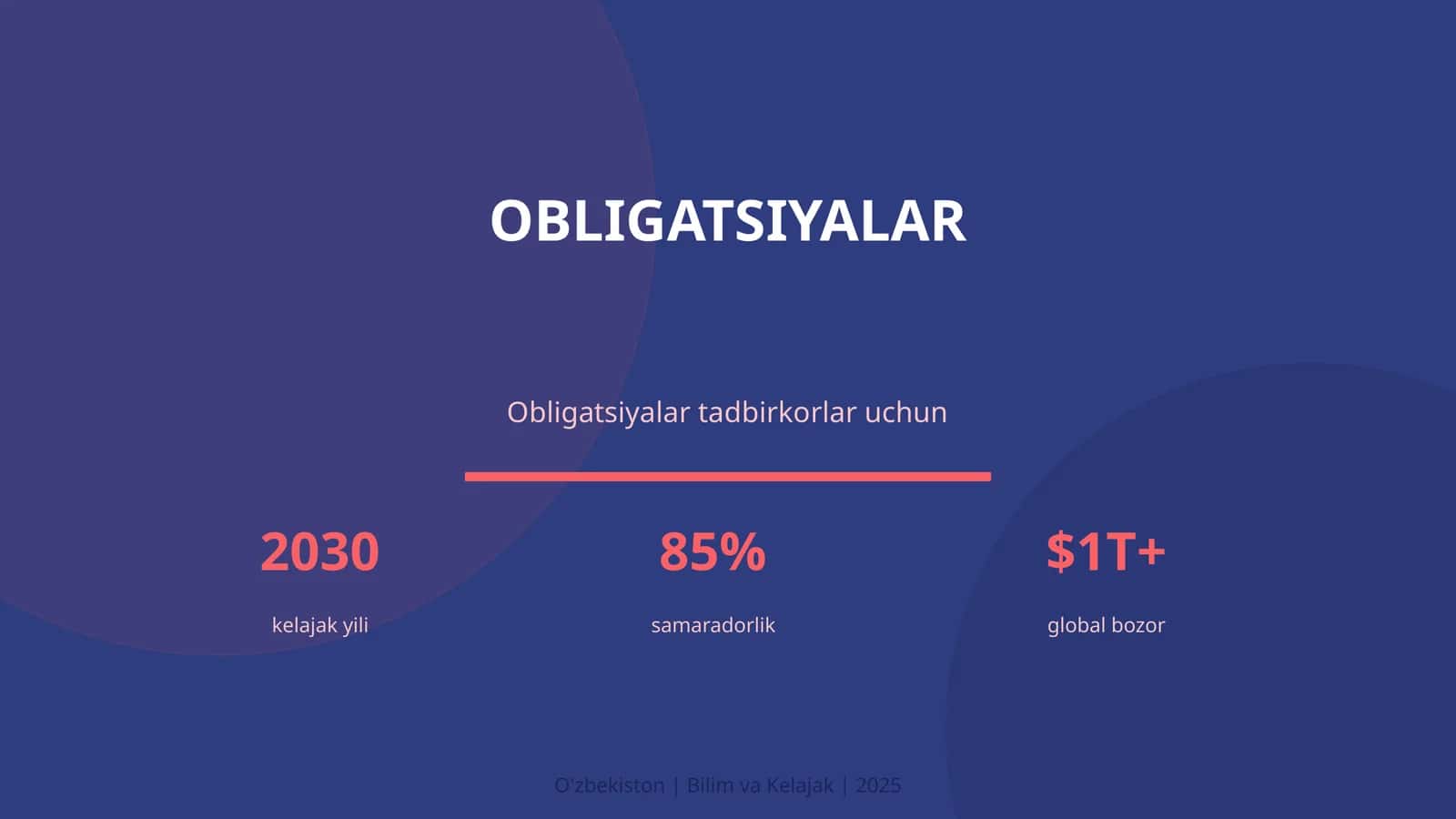 OBLIGATSIYALAR

Obligatsiyalar tadbirkorlar uchun

2030
kelajak yili

85%
samaradorlik

$1T+
global bozor

O'zbekiston | Bilim va Kelajak | 2025